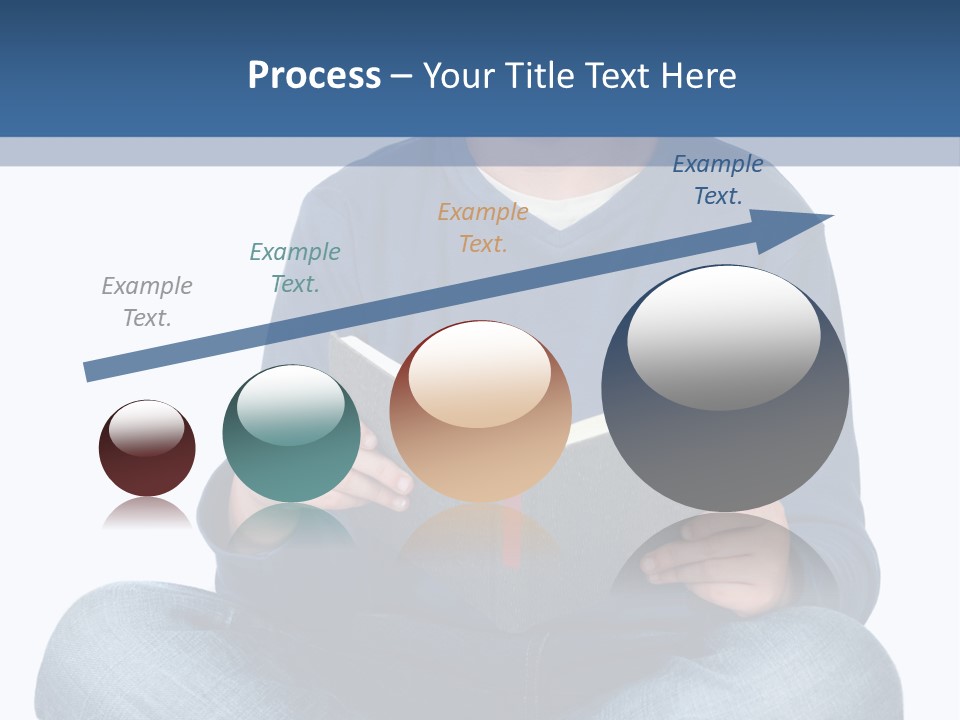 Process – Your Title Text Here

Example Text.

Example Text.

Example Text.

Example Text.